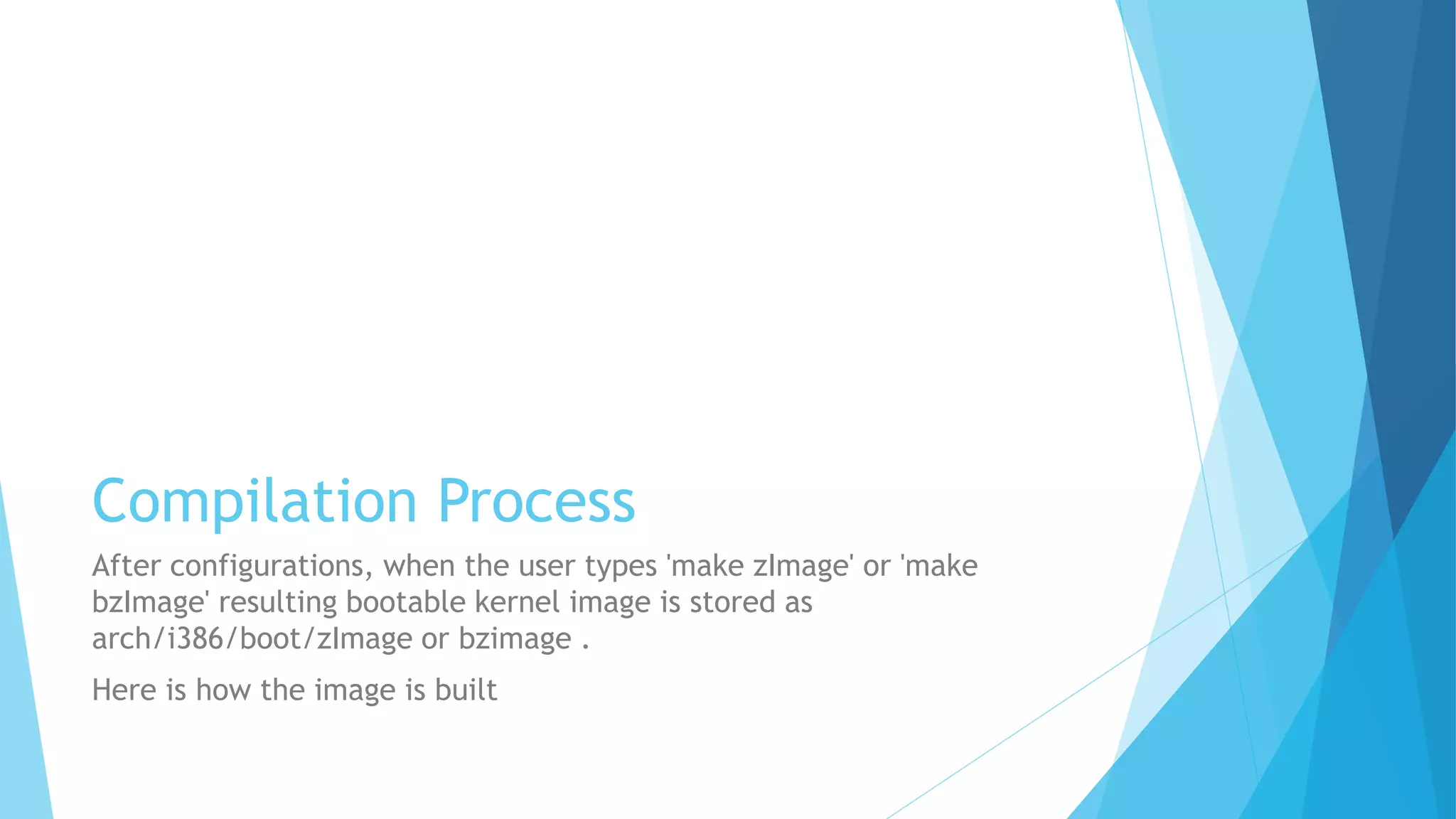 Compilation Process

After configurations, when the user types 'make zImage' or 'make bzImage' resulting bootable kernel image is stored as arch/i386/boot/zImage or bzimage .

Here is how the image is built